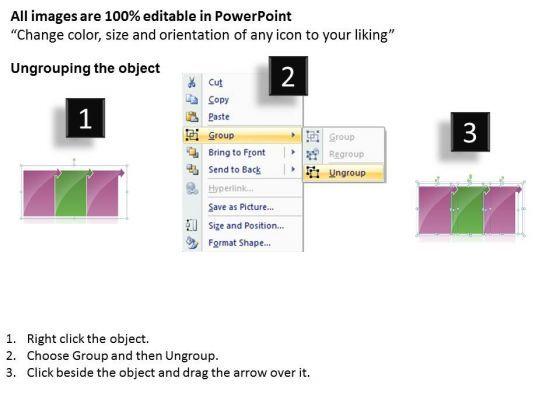 All images are 100% editable in PowerPoint
“Change color, size and orientation of any icon to your liking”

Ungrouping the object

1

2

Cut
Copy
Paste
Group
Bring to Front
Send to Back
Hyperlink...
Save as Picture...
Size and Position...
Format Shape...

Group
Regroup
Ungroup

3

1. Right click the object.
2. Choose Group and then Ungroup.
3. Click beside the object and drag the arrow over it.